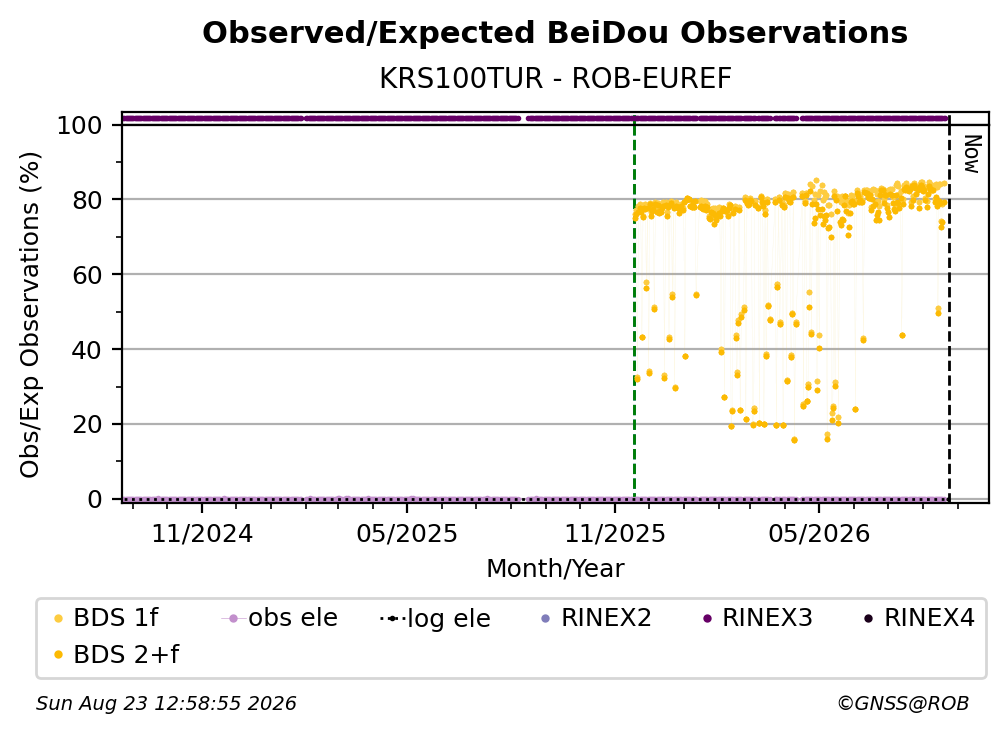 Observed/Expected BeiDou Observations
KRS100TUR - ROB-EUREF

Obs/Exp Observations (%)

100
80
60
40
20
0

Now

11/2024
05/2025
11/2025
05/2026

Month/Year

BDS 1f
obs ele
log ele
RINEX2
RINEX3
RINEX4
BDS 2+f

Sun Aug 23 12:58:55 2026
©GNSS@ROB